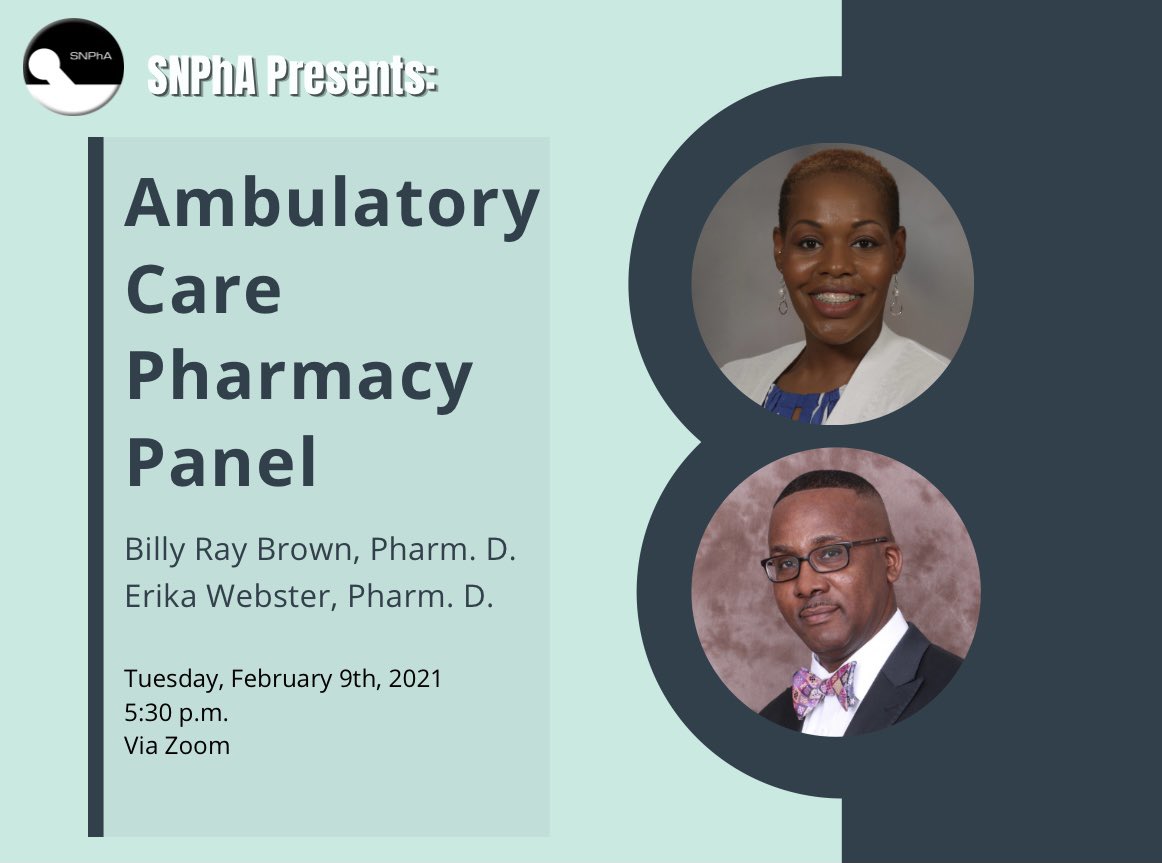 SNPhA

SNPhA Presents:

Ambulatory Care Pharmacy Panel

Billy Ray Brown, Pharm. D.
Erika Webster, Pharm. D.

Tuesday, February 9th, 2021
5:30 p.m.
Via Zoom